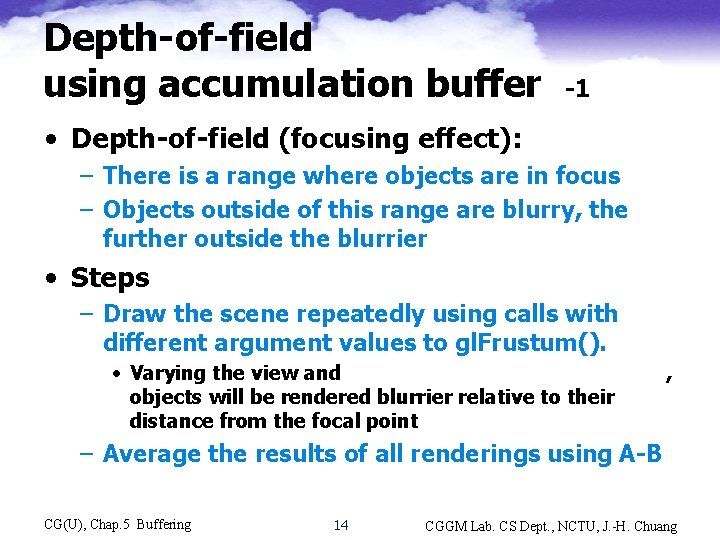 Depth-of-field using accumulation buffer -1

• Depth-of-field (focusing effect):
 – There is a range where objects are in focus
 – Objects outside of this range are blurry, the further outside the blurrier

• Steps
 – Draw the scene repeatedly using calls with different argument values to glFrustum().
  • Varying the view and ,
   objects will be rendered blurrier relative to their distance from the focal point
 – Average the results of all renderings using A-B

CG(U), Chap.5 Buffering 14 CGGM Lab. CS Dept., NCTU, J.-H. Chuang